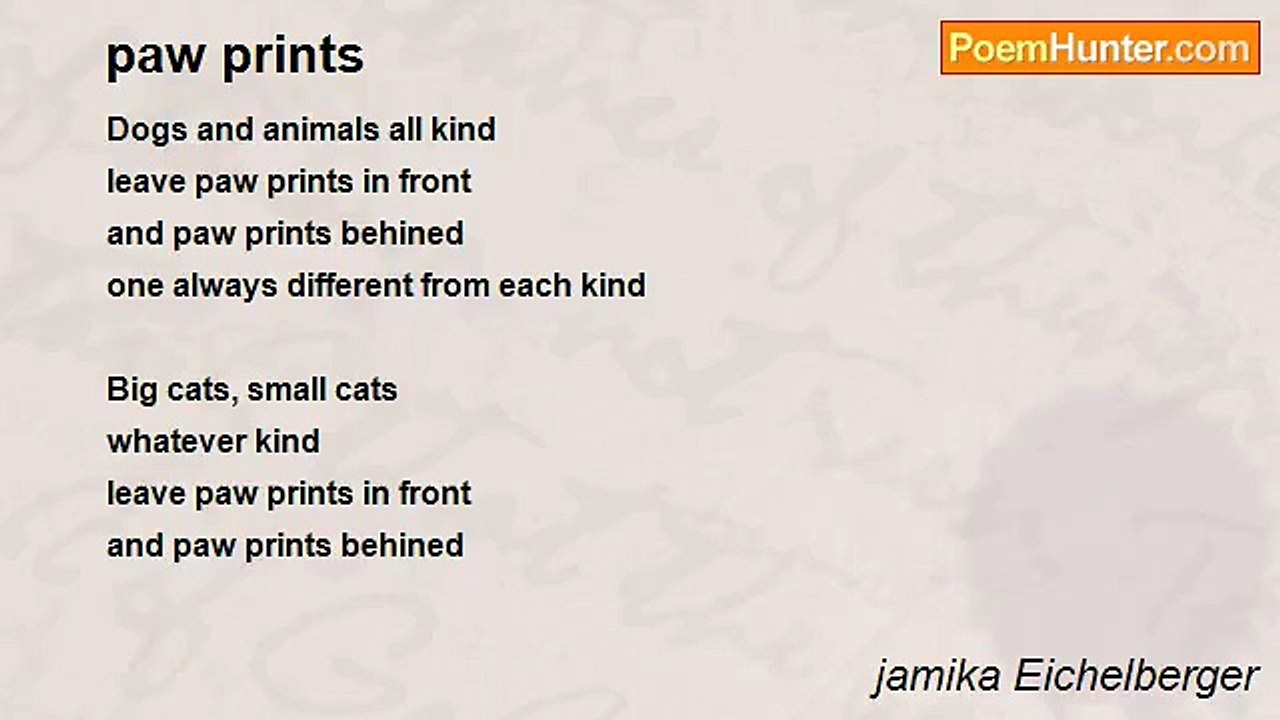 paw prints

PoemHunter.com

Dogs and animals all kind
leave paw prints in front
and paw prints behined
one always different from each kind

Big cats, small cats
whatever kind
leave paw prints in front
and paw prints behined

jamika Eichelberger